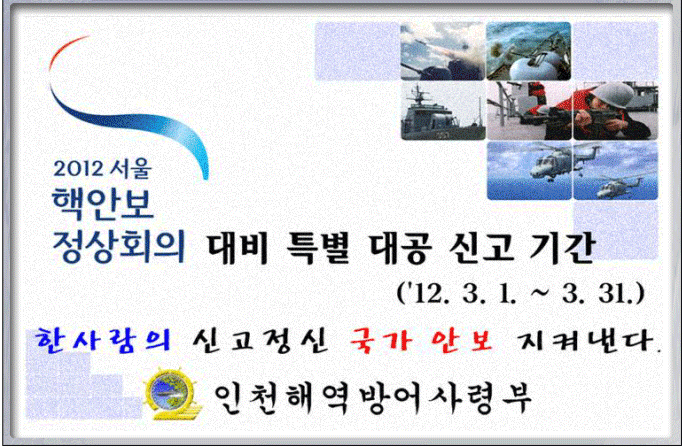 2012 서울
핵안보
정상회의 대비 특별 대공 신고 기간
('12. 3. 1. ~ 3. 31.)

한사람의 신고정신 국가 안보 지켜낸다.

인천해역방어사령부